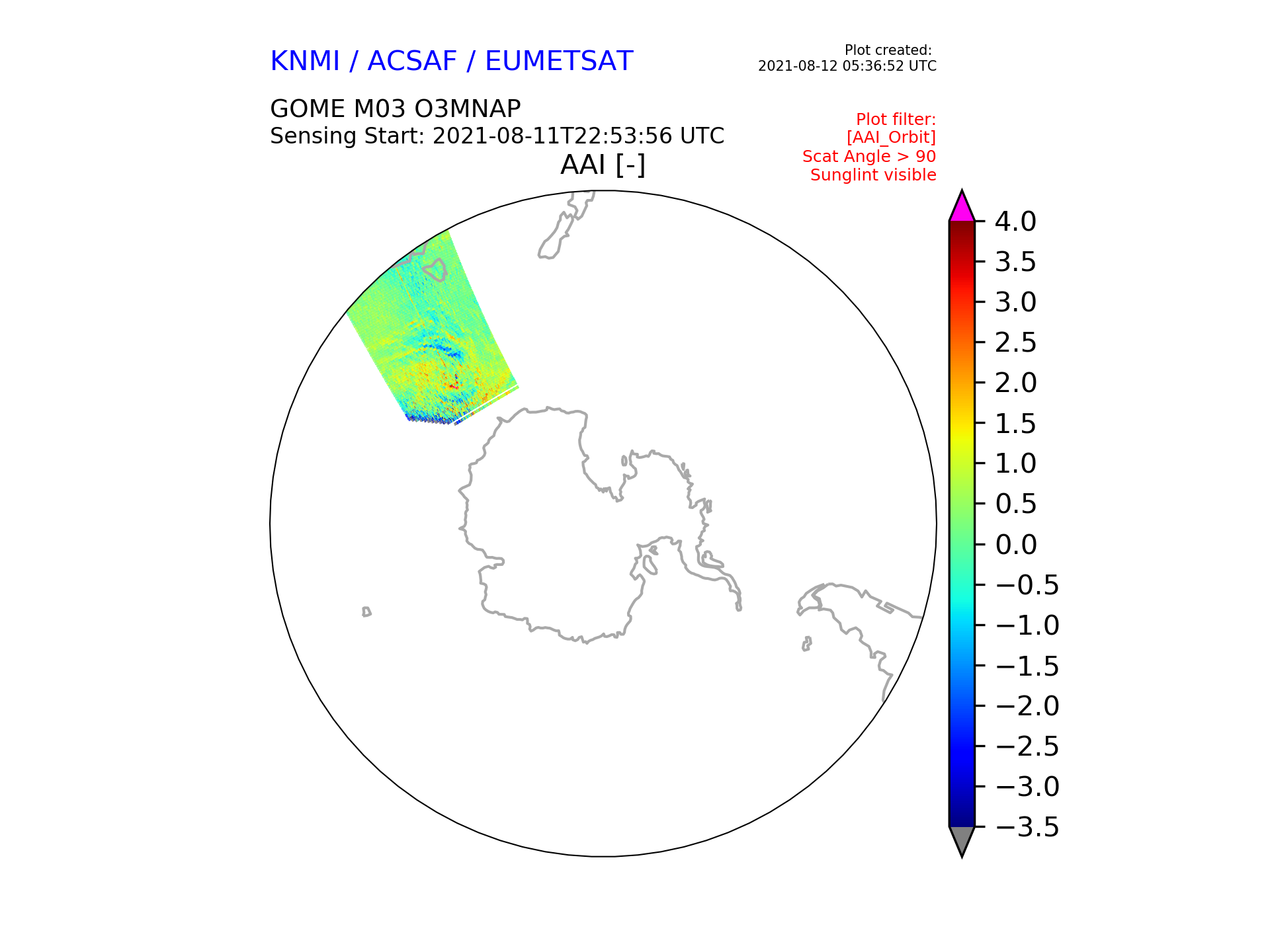 KNMI / ACSAF / EUMETSAT

Plot created:
2021-08-12 05:36:52 UTC

GOME M03 O3MNAP
Sensing Start: 2021-08-11T22:53:56 UTC

Plot filter:
[AAI_Orbit]
Scat Angle > 90
Sunglint visible

AAI [-]

4.0
3.5
3.0
2.5
2.0
1.5
1.0
0.5
0.0
−0.5
−1.0
−1.5
−2.0
−2.5
−3.0
−3.5